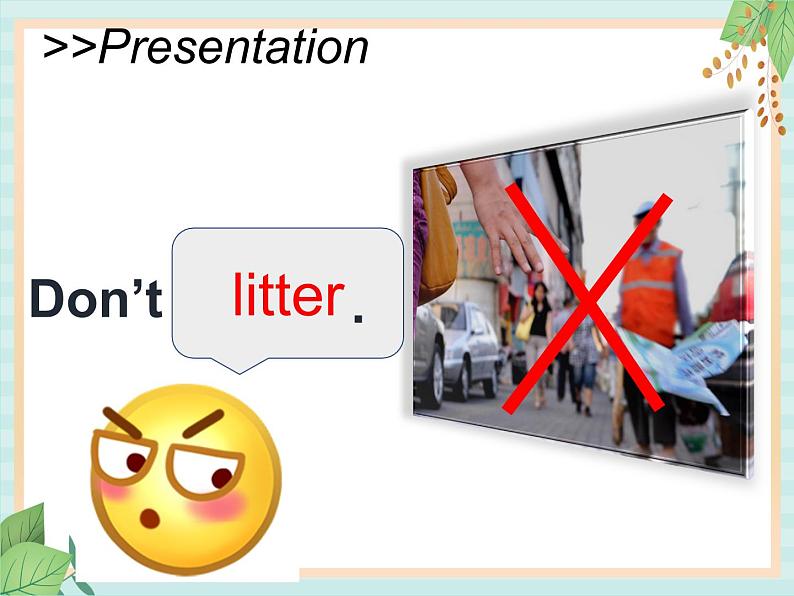 >>Presentation

Don't litter.